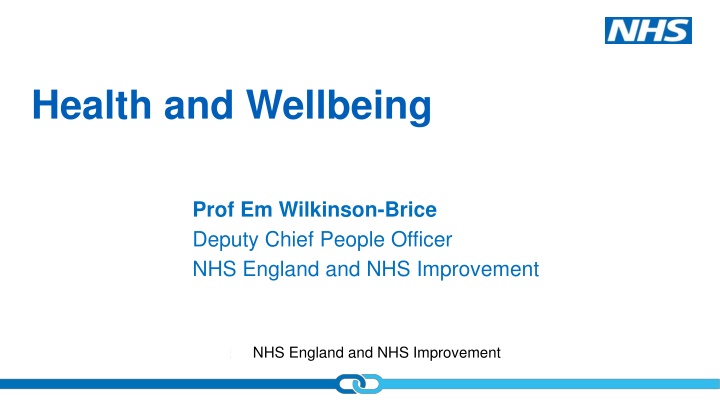 NHS

Health and Wellbeing

Prof Em Wilkinson-Brice
Deputy Chief People Officer
NHS England and NHS Improvement

NHS England and NHS Improvement